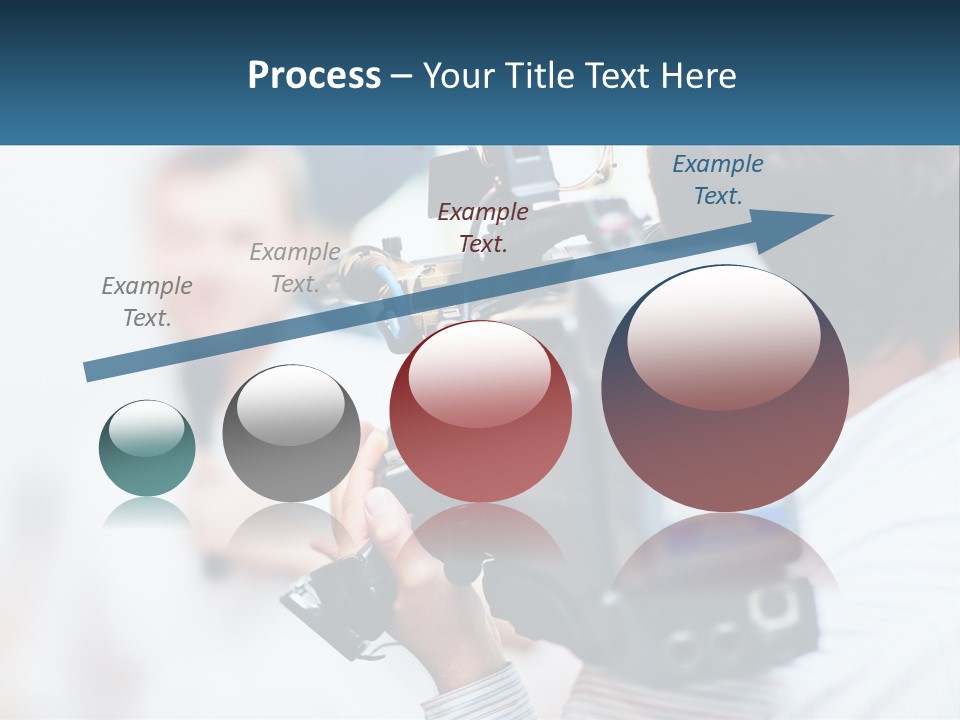 Process – Your Title Text Here

Example Text.

Example Text.

Example Text.

Example Text.